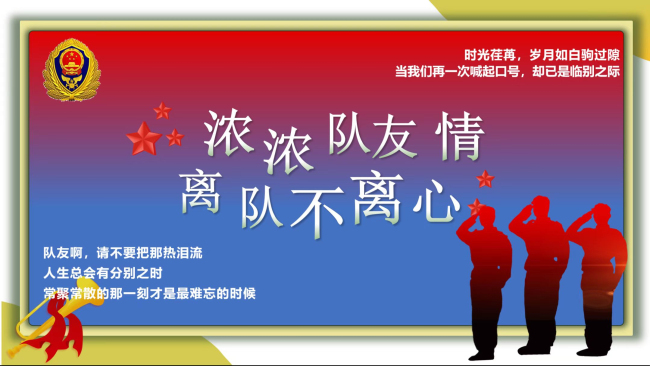 时光荏苒，岁月如白驹过隙
当我们再一次喊起口号，却已是临别之际

浓浓队友情
离队不离心

队友啊，请不要把那热泪流
人生总会有分别之时
常聚常散的那一刻才是最难忘的时候